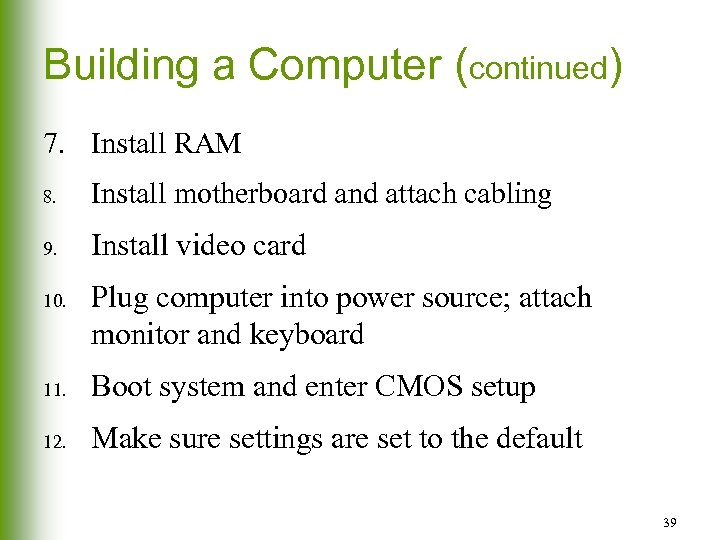 Building a Computer (continued)

7. Install RAM

8. Install motherboard and attach cabling

9. Install video card

10. Plug computer into power source; attach monitor and keyboard

11. Boot system and enter CMOS setup

12. Make sure settings are set to the default

39